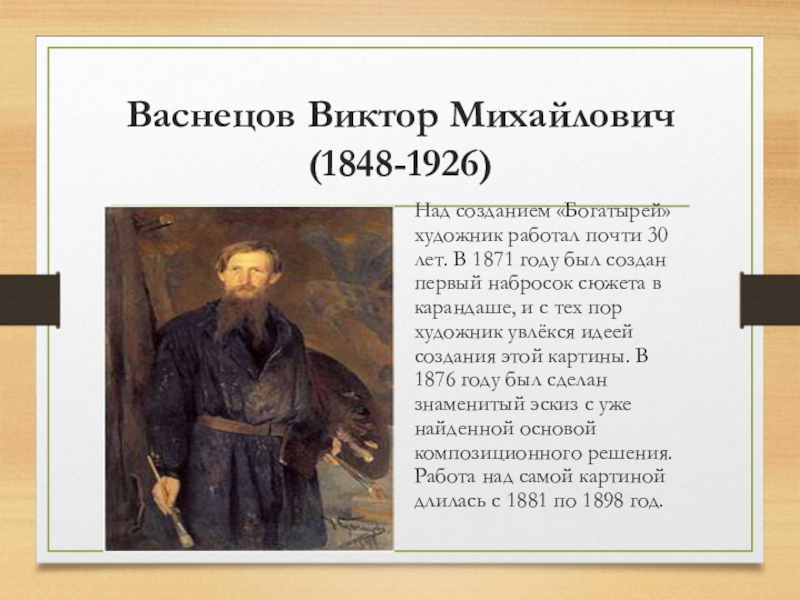 Васнецов Виктор Михайлович (1848-1926)

Над созданием «Богатырей» художник работал почти 30 лет. В 1871 году был создан первый набросок сюжета в карандаше, и с тех пор художник увлёкся идеей создания этой картины. В 1876 году был сделан знаменитый эскиз с уже найденной основой композиционного решения. Работа над самой картиной длилась с 1881 по 1898 год.